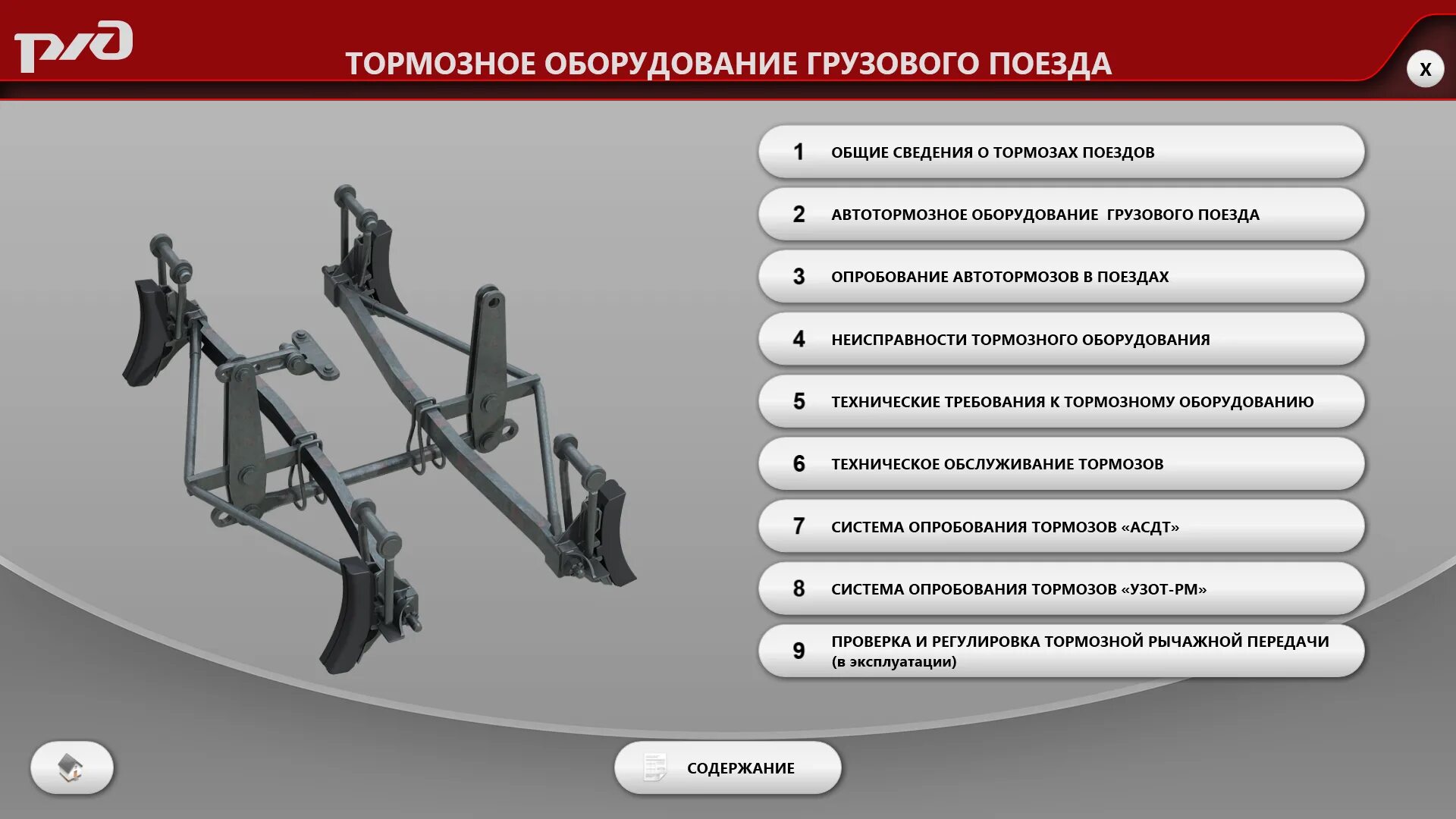 РЖД

ТОРМОЗНОЕ ОБОРУДОВАНИЕ ГРУЗОВОГО ПОЕЗДА

X

1 ОБЩИЕ СВЕДЕНИЯ О ТОРМОЗАХ ПОЕЗДОВ

2 АВТОТОРМОЗНОЕ ОБОРУДОВАНИЕ ГРУЗОВОГО ПОЕЗДА

3 ОПРОБОВАНИЕ АВТОТОРМОЗОВ В ПОЕЗДАХ

4 НЕИСПРАВНОСТИ ТОРМОЗНОГО ОБОРУДОВАНИЯ

5 ТЕХНИЧЕСКИЕ ТРЕБОВАНИЯ К ТОРМОЗНОМУ ОБОРУДОВАНИЮ

6 ТЕХНИЧЕСКОЕ ОБСЛУЖИВАНИЕ ТОРМОЗОВ

7 СИСТЕМА ОПРОБОВАНИЯ ТОРМОЗОВ «АСДТ»

8 СИСТЕМА ОПРОБОВАНИЯ ТОРМОЗОВ «УЗОТ-РМ»

9 ПРОВЕРКА И РЕГУЛИРОВКА ТОРМОЗНОЙ РЫЧАЖНОЙ ПЕРЕДАЧИ (в эксплуатации)

СОДЕРЖАНИЕ